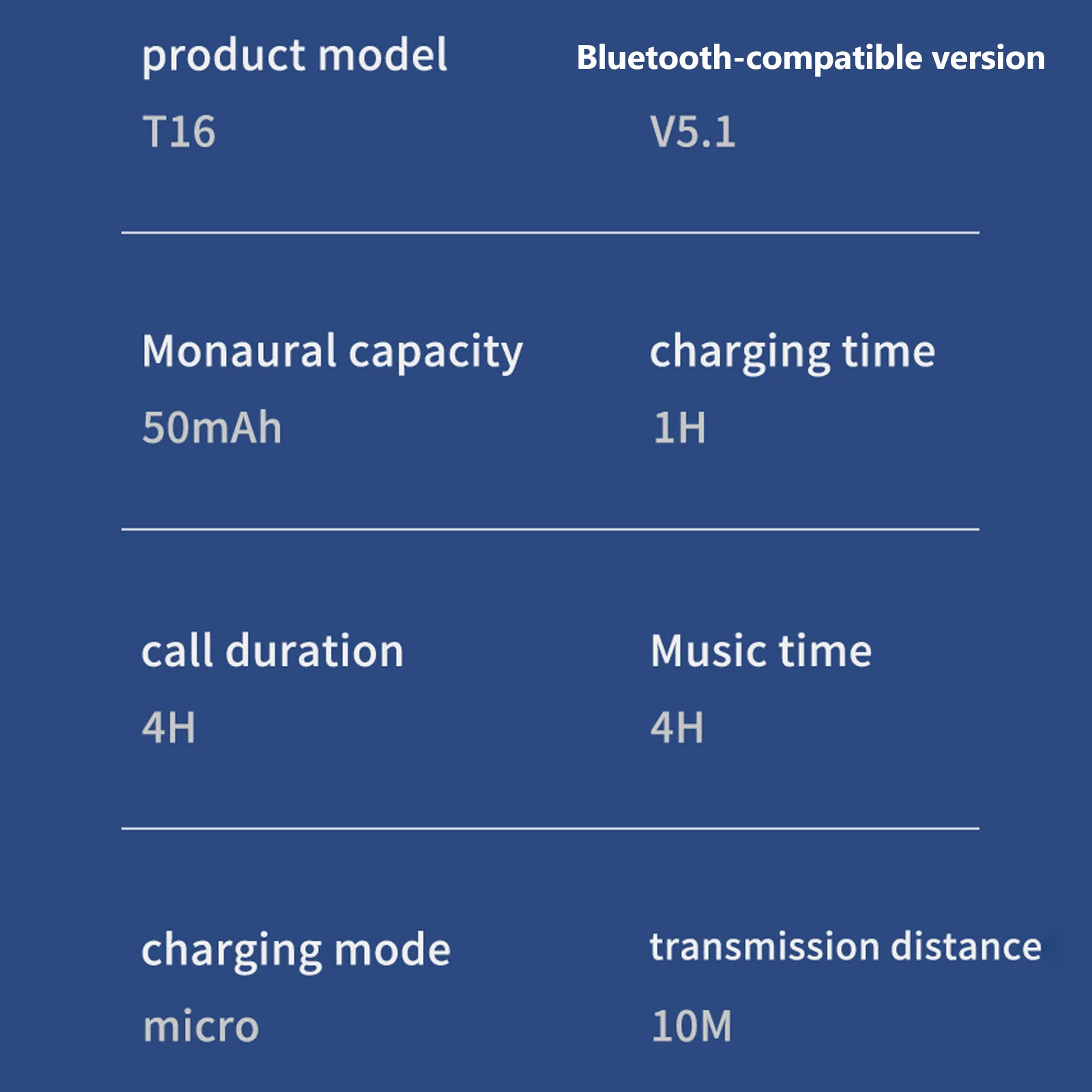 product model
T16

Bluetooth-compatible version
V5.1

Monaural capacity
50mAh

charging time
1H

call duration
4H

Music time
4H

charging mode
micro

transmission distance
10M